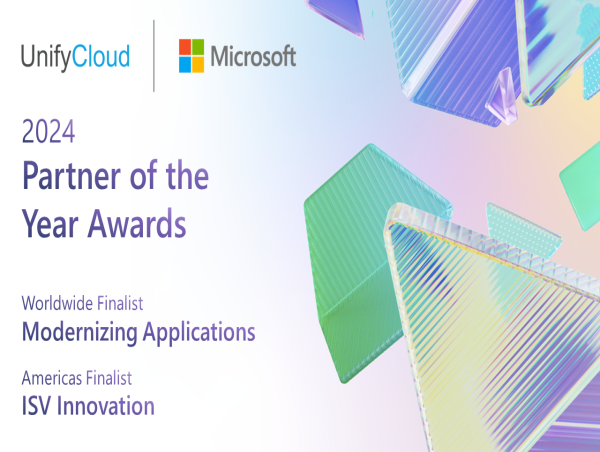 UnifyCloud

Microsoft

2024
Partner of the Year Awards

Worldwide Finalist
Modernizing Applications

Americas Finalist
ISV Innovation